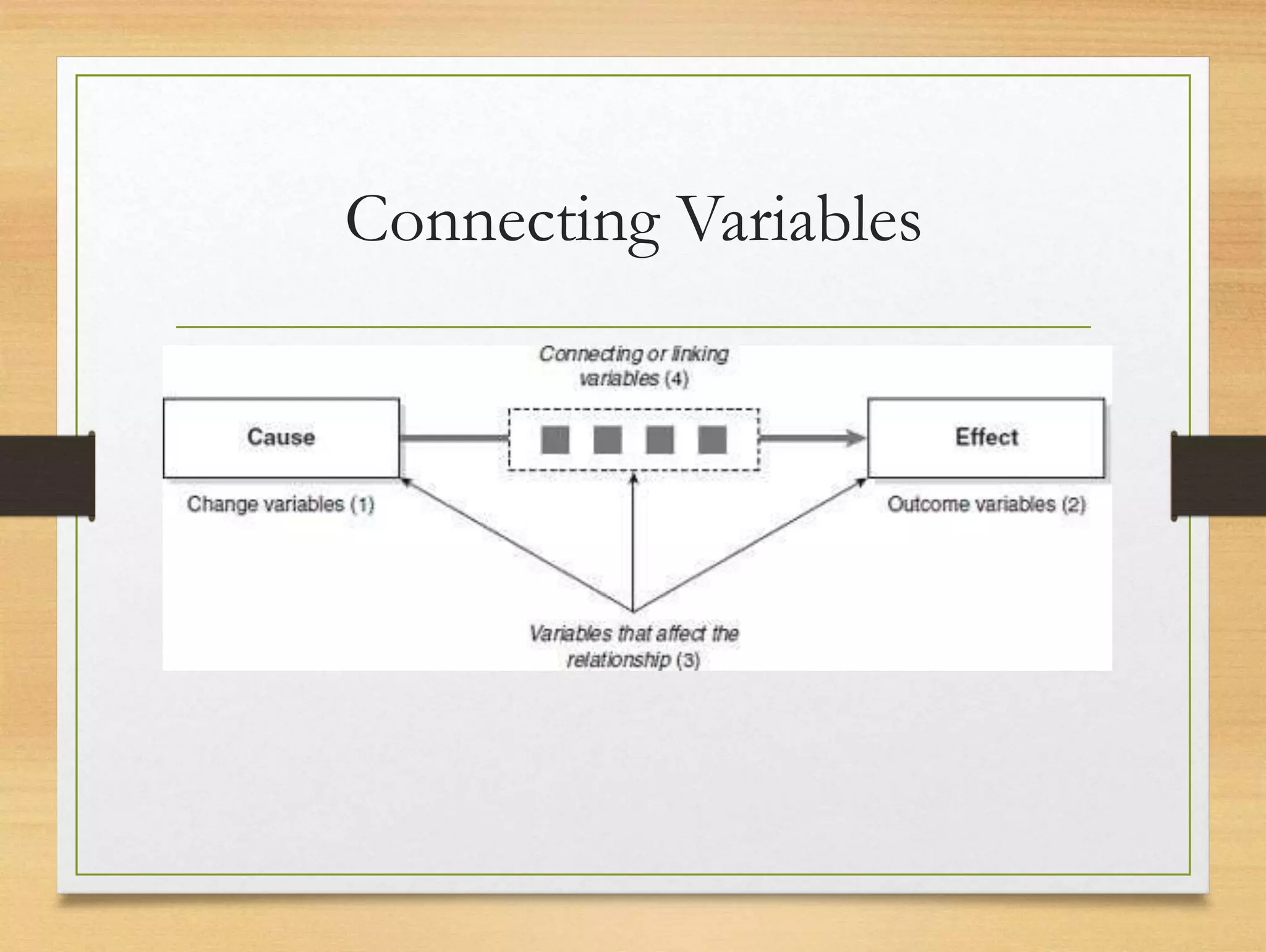 Connecting Variables

Connecting or linking variables (4)

Cause

Effect

Change variables (1)

Outcome variables (2)

Variables that affect the relationship (3)